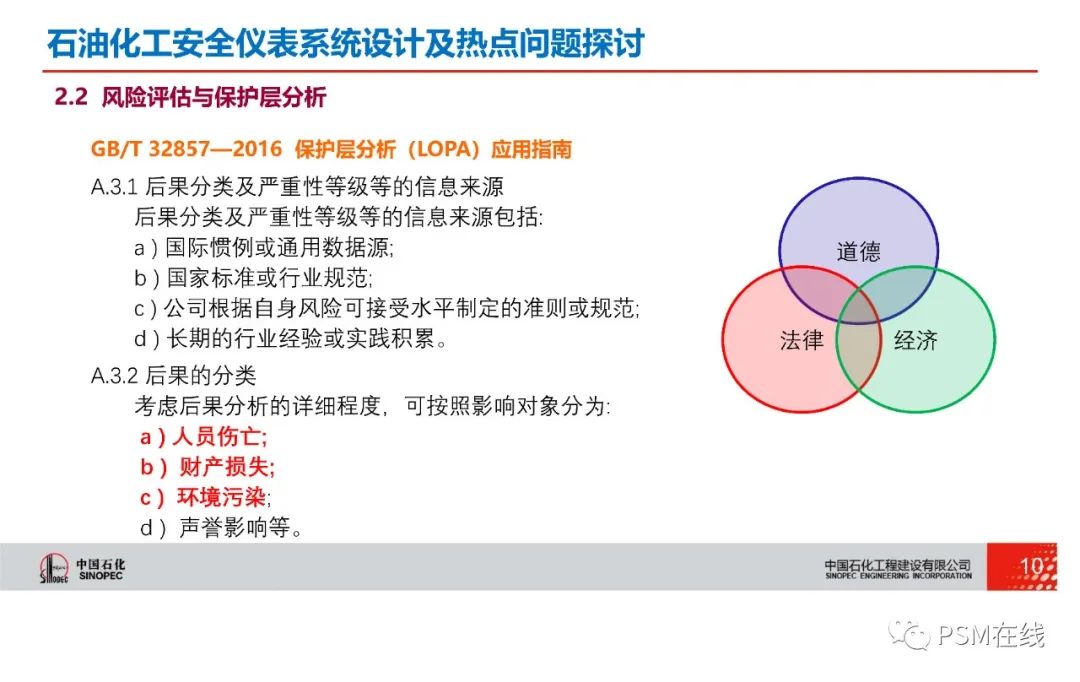 石油化工安全仪表系统设计及热点问题探讨

2.2 风险评估与保护层分析

GB/T 32857—2016 保护层分析（LOPA）应用指南

A.3.1 后果分类及严重性等级等的信息来源

后果分类及严重性等级等的信息来源包括:

a ) 国际惯例或通用数据源;

b ) 国家标准或行业规范;

c ) 公司根据自身风险可接受水平制定的准则或规范;

d ) 长期的行业经验或实践积累。

A.3.2 后果的分类

考虑后果分析的详细程度，可按照影响对象分为:

a ) 人员伤亡;

b ) 财产损失;

c ) 环境污染;

d ) 声誉影响等。

道德

法律

经济

中国石化 SINOPEC

中国石化工程建设有限公司 SINOPEC ENGINEERING INCORPORATION

10

PSM在线